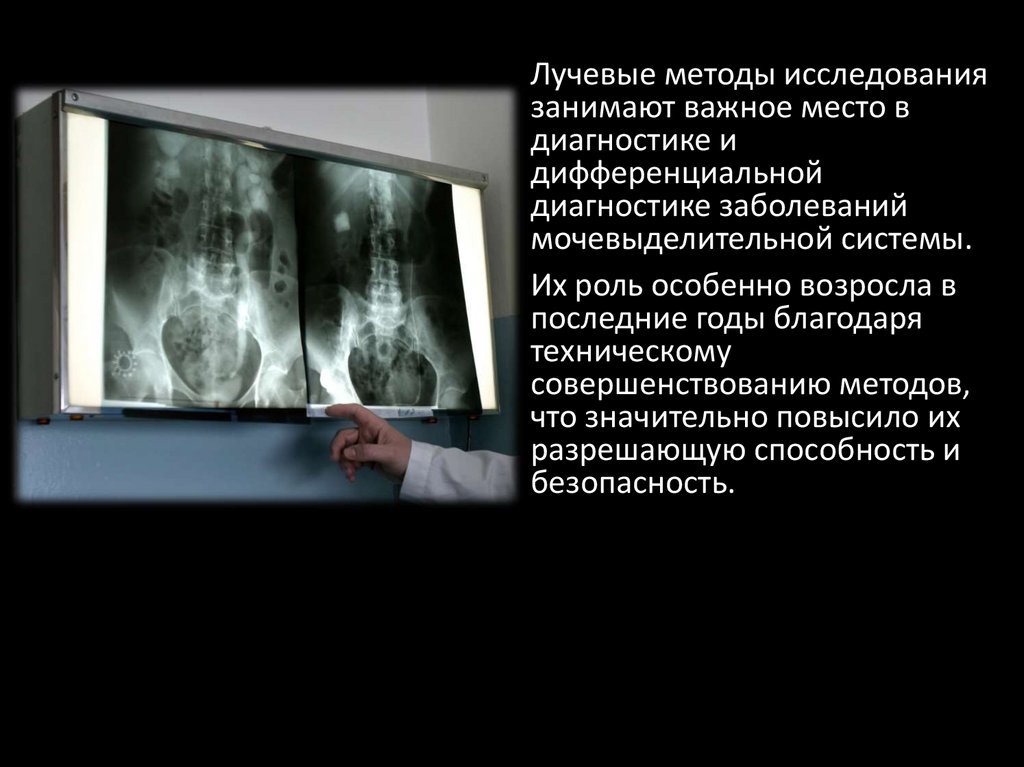 Лучевые методы исследования занимают важное место в диагностике и дифференциальной диагностике заболеваний мочевыделительной системы.

Их роль особенно возросла в последние годы благодаря техническому совершенствованию методов, что значительно повысило их разрешающую способность и безопасность.